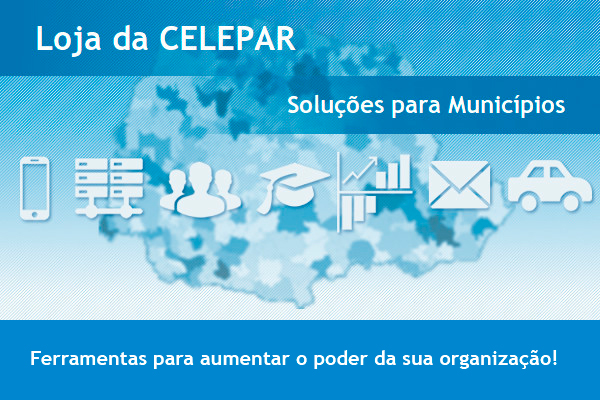 Loja da CELEPAR

Soluções para Municípios

Ferramentas para aumentar o poder da sua organização!